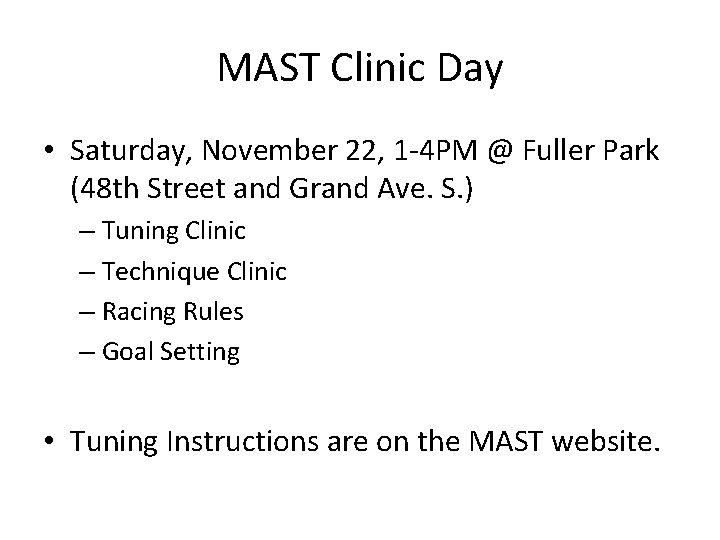 MAST Clinic Day

• Saturday, November 22, 1-4PM @ Fuller Park (48th Street and Grand Ave. S.)
– Tuning Clinic
– Technique Clinic
– Racing Rules
– Goal Setting

• Tuning Instructions are on the MAST website.